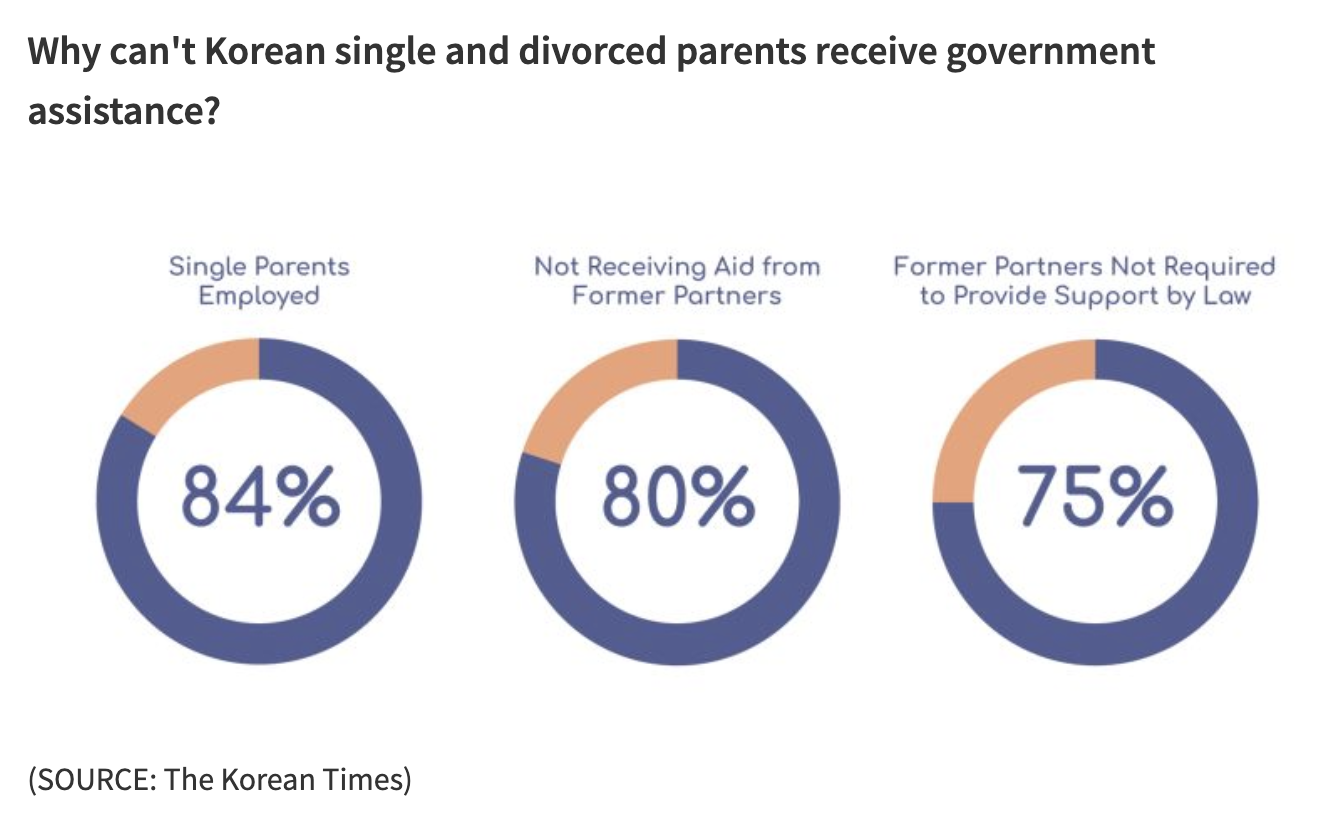 Why can't Korean single and divorced parents receive government assistance?

Single Parents Employed

84%

Not Receiving Aid from Former Partners

80%

Former Partners Not Required to Provide Support by Law

75%

(SOURCE: The Korean Times)